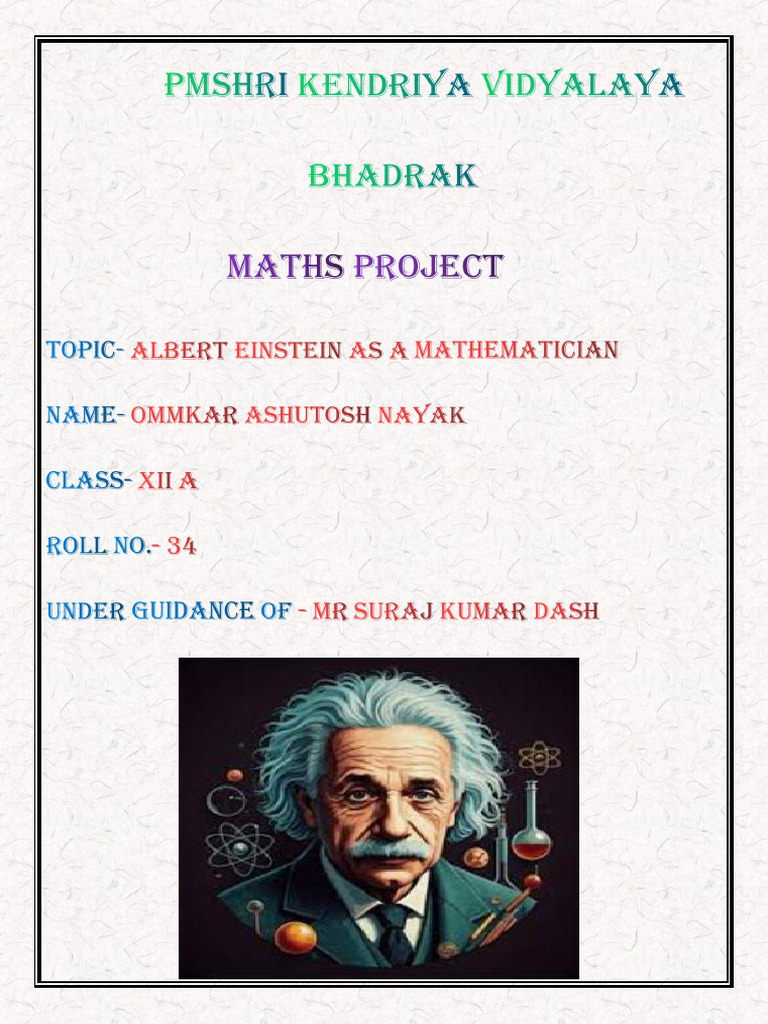 PMSHRI KENDRIYA VIDYALAYA

BHADRAK

MATHS PROJECT

TOPIC- ALBERT EINSTEIN AS A MATHEMATICIAN

NAME- OMMKAR ASHUTOSH NAYAK

CLASS- XII A

ROLL NO.- 34

UNDER GUIDANCE OF - MR SURAJ KUMAR DASH